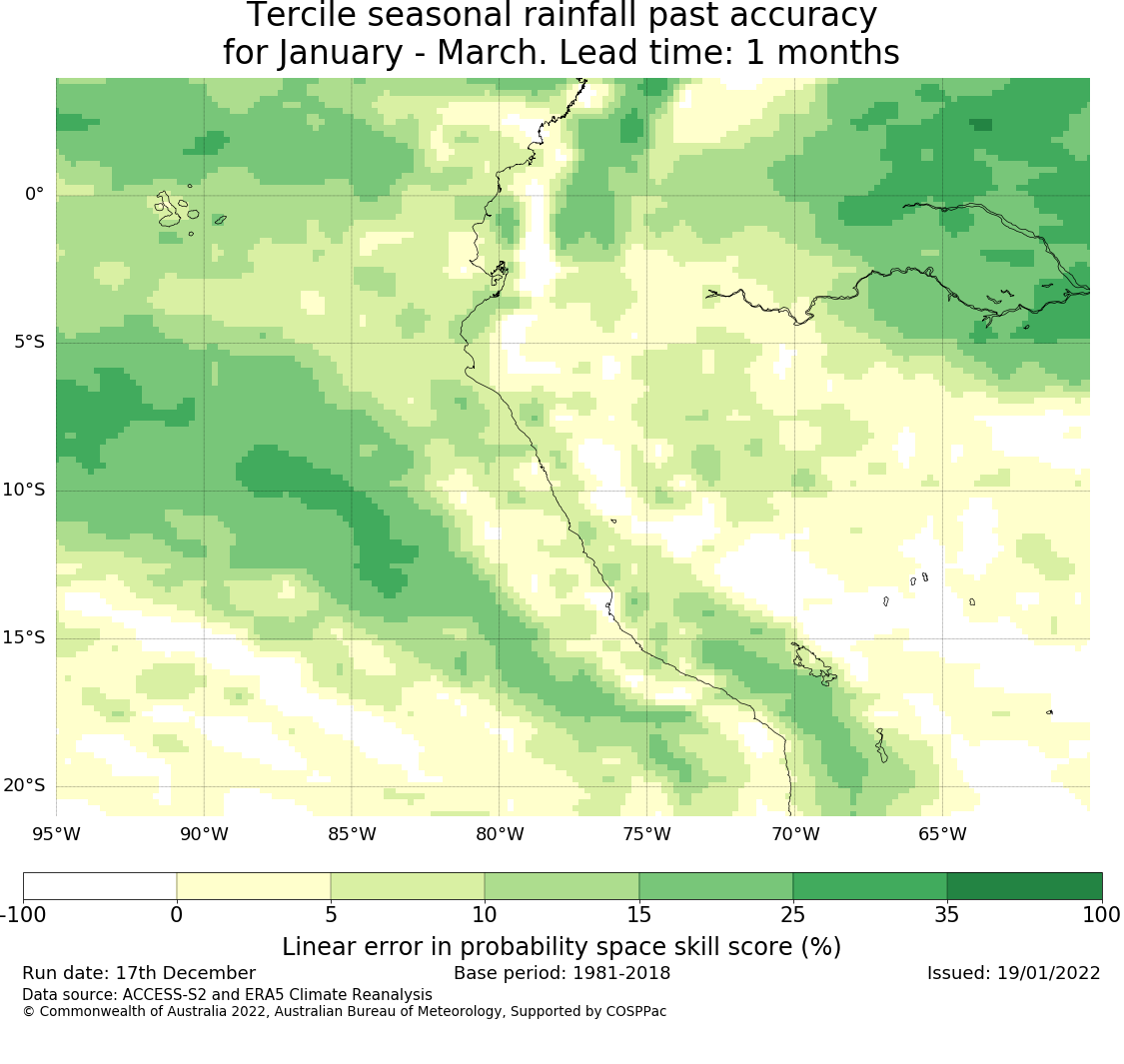 Tercile seasonal rainfall past accuracy
for January - March. Lead time: 1 months

0°
5°S
10°S
15°S
20°S
95°W
90°W
85°W
80°W
75°W
70°W
65°W

-100
0
5
10
15
25
35
100

Linear error in probability space skill score (%)

Run date: 17th December
Base period: 1981-2018
Issued: 19/01/2022
Data source: ACCESS-S2 and ERA5 Climate Reanalysis
© Commonwealth of Australia 2022, Australian Bureau of Meteorology, Supported by COSPPac